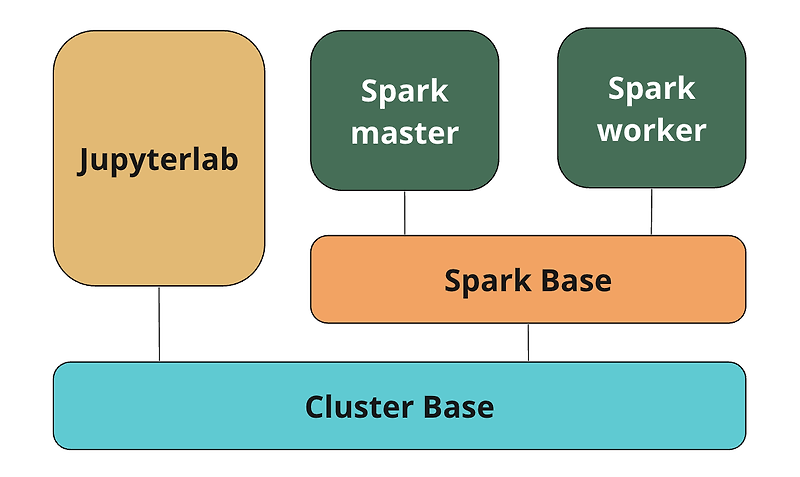 Jupyterlab

Spark master

Spark worker

Spark Base

Cluster Base